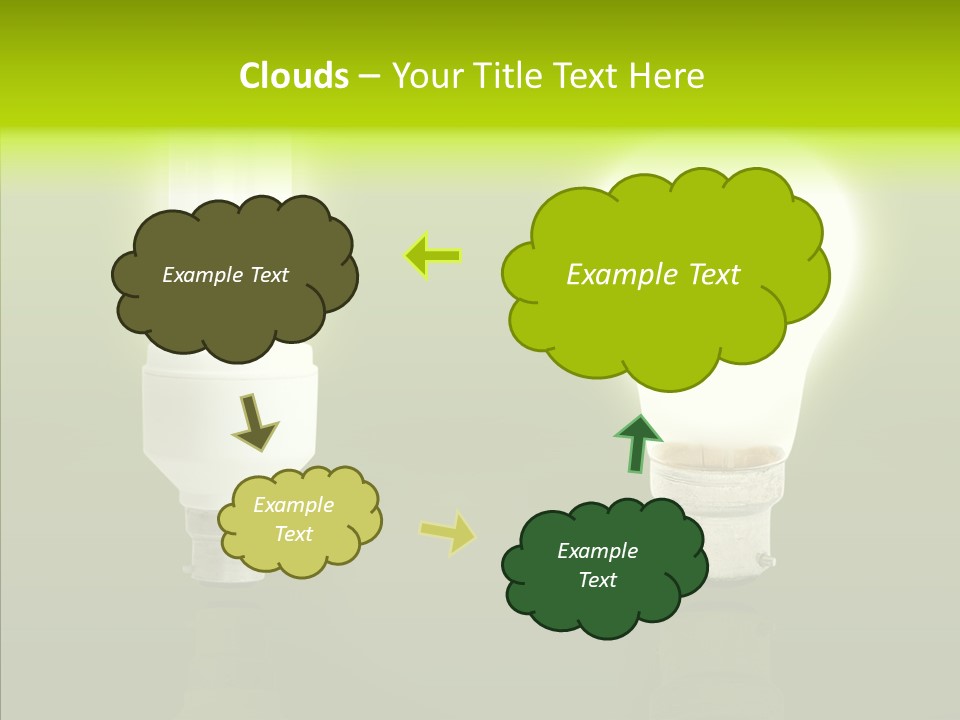 Clouds – Your Title Text Here

Example Text

Example Text

Example Text

Example Text